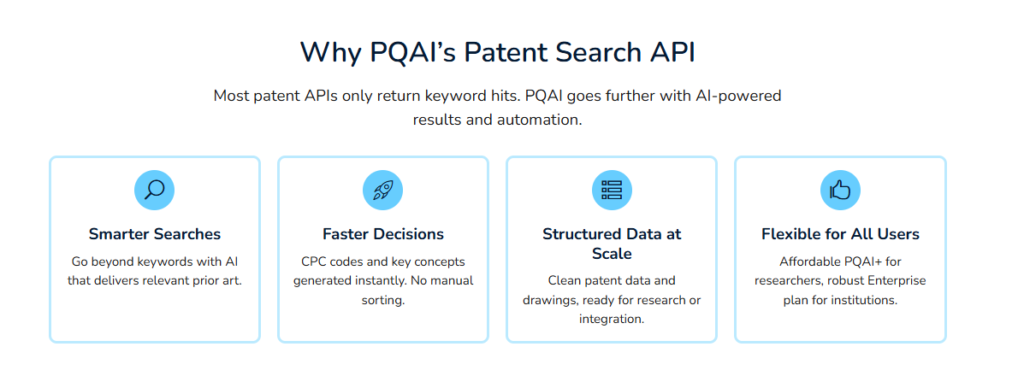 Why PQAI's Patent Search API

Most patent APIs only return keyword hits. PQAI goes further with AI-powered results and automation.

Smarter Searches

Go beyond keywords with AI that delivers relevant prior art.

Faster Decisions

CPC codes and key concepts generated instantly. No manual sorting.

Structured Data at Scale

Clean patent data and drawings, ready for research or integration.

Flexible for All Users

Affordable PQAI+ for researchers, robust Enterprise plan for institutions.